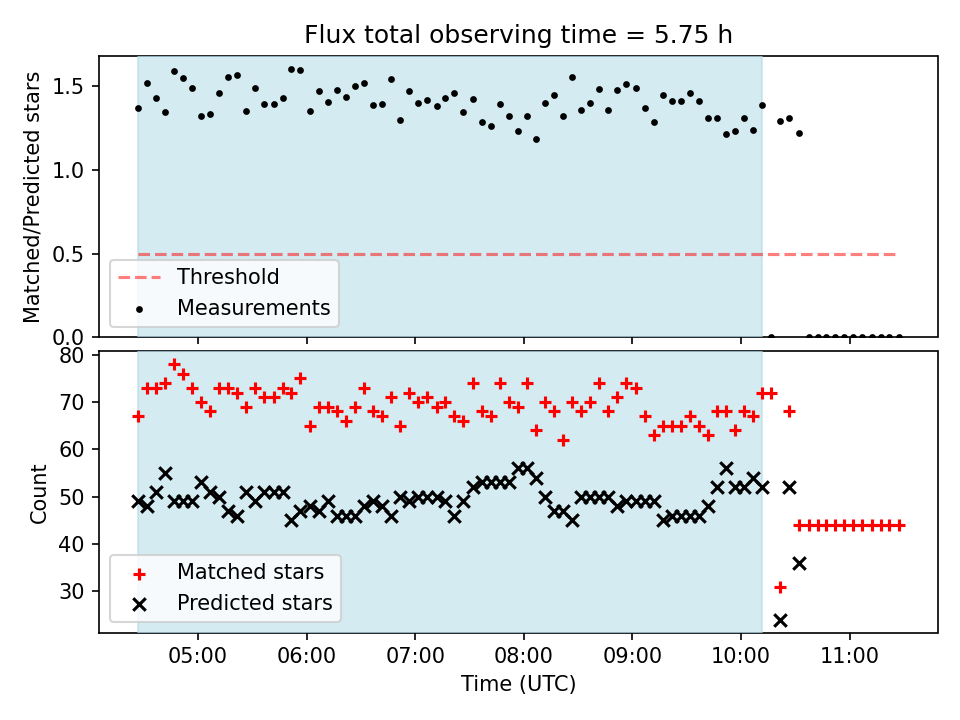 Flux total observing time = 5.75 h

Matched/Predicted stars

1.5
1.0
0.5
0.0

Threshold
Measurements

Count

80
70
60
50
40
30

Matched stars
Predicted stars

05:00 06:00 07:00 08:00 09:00 10:00 11:00

Time (UTC)